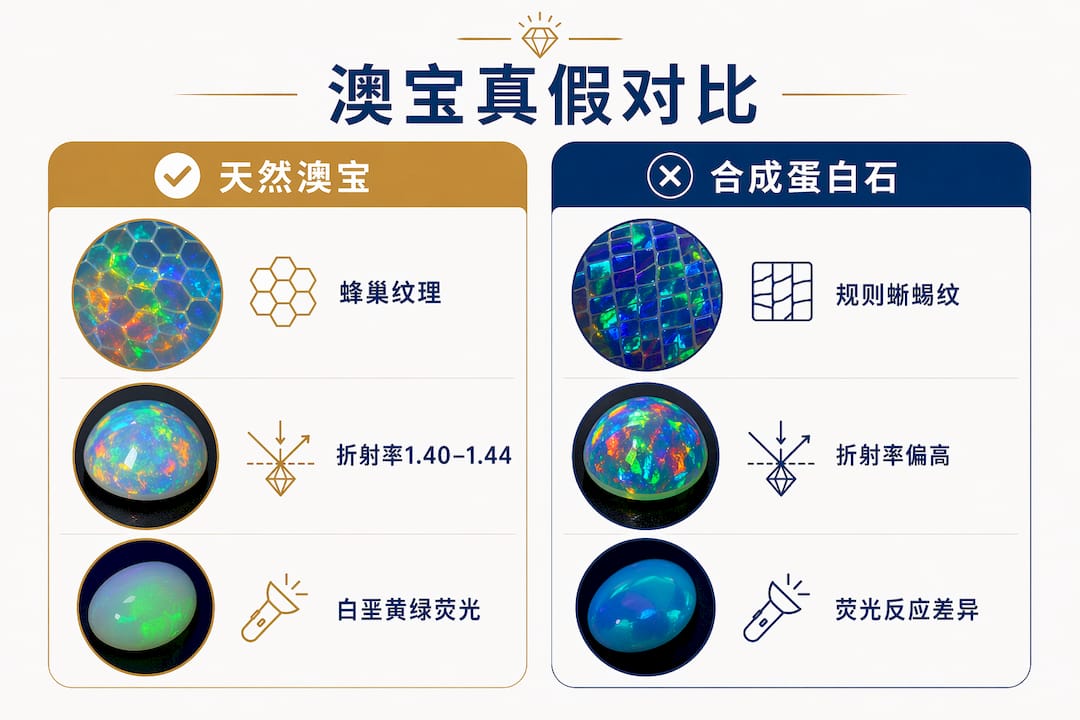 澳宝真假对比

天然澳宝

蜂巢纹理

折射率1.40–1.44

白垩黄绿荧光

合成蛋白石

规则蜥蜴纹

折射率偏高

荧光反应差异